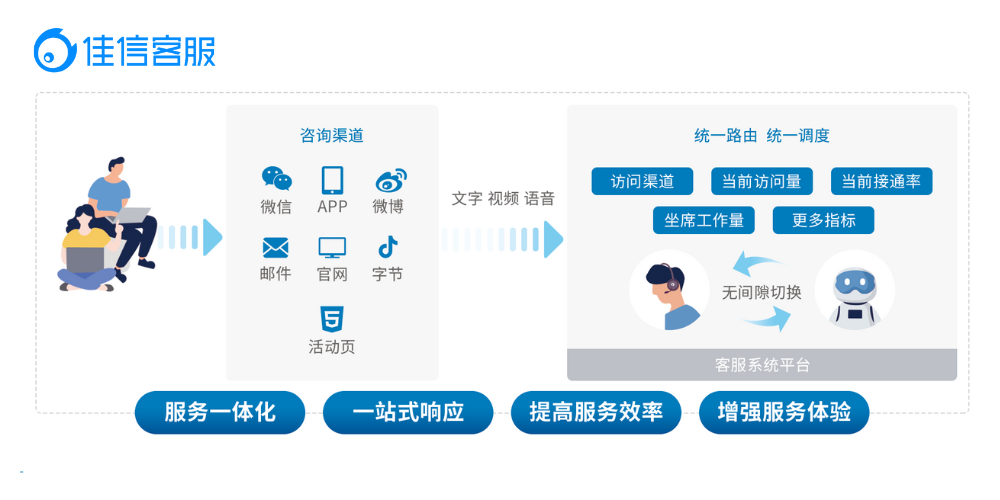 佳信客服

咨询渠道

微信 APP 微博

邮件 官网 字节

活动页

文字 视频 语音

统一路由 统一调度

访问渠道 当前访问量 当前接通率

坐席工作量 更多指标

无间隙切换

客服系统平台

服务一体化 一站式响应 提高服务效率 增强服务体验